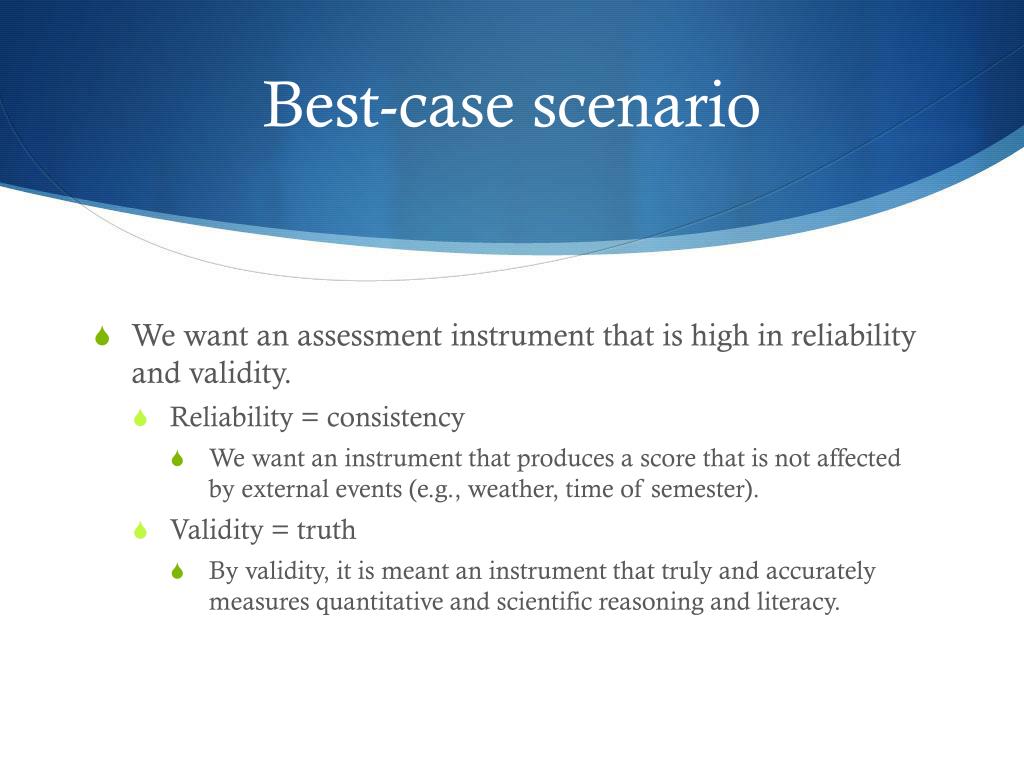 Best-case scenario

We want an assessment instrument that is high in reliability and validity.

Reliability = consistency

We want an instrument that produces a score that is not affected by external events (e.g., weather, time of semester).

Validity = truth

By validity, it is meant an instrument that truly and accurately measures quantitative and scientific reasoning and literacy.